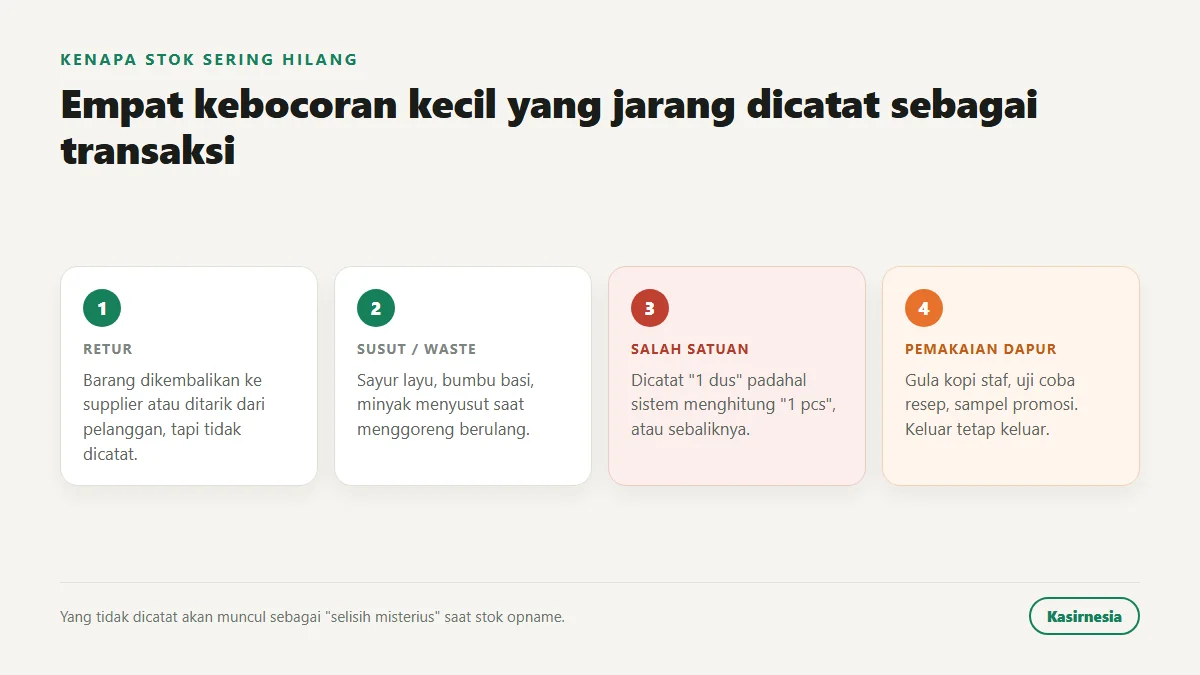 KENAPA STOK SERING HILANG

Empat kebocoran kecil yang jarang dicatat sebagai transaksi

1

RETUR

Barang dikembalikan ke supplier atau ditarik dari pelanggan, tapi tidak dicatat.

2

SUSUT / WASTE

Sayur layu, bumbu basi, minyak menyusut saat menggoreng berulang.

3

SALAH SATUAN

Dicatat "1 dus" padahal sistem menghitung "1 pcs", atau sebaliknya.

4

PEMAKAIAN DAPUR

Gula kopi staf, uji coba resep, sampel promosi. Keluar tetap keluar.

Yang tidak dicatat akan muncul sebagai "selisih misterius" saat stok opname.

Kasirnesia